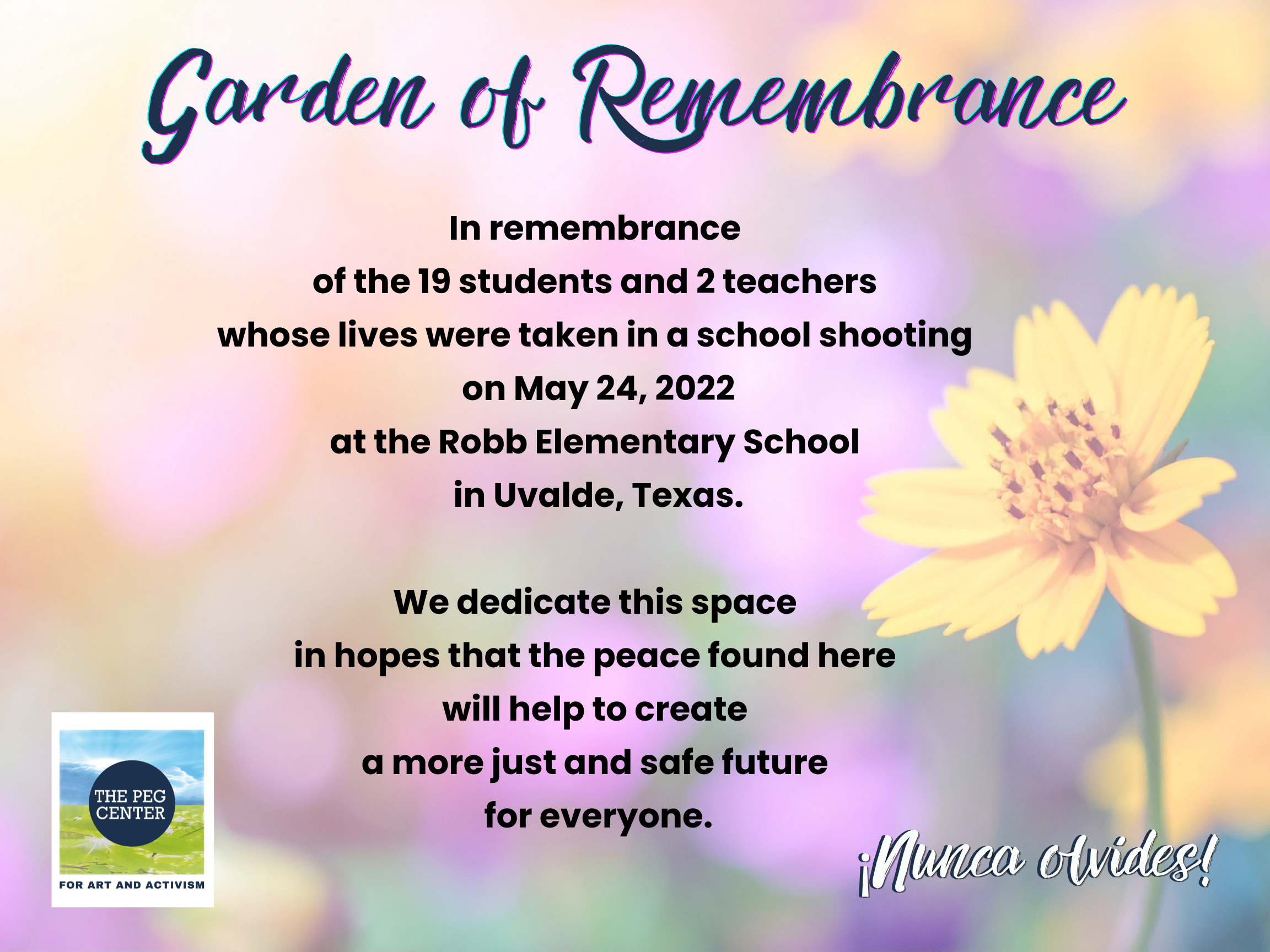 Garden of Remembrance

In remembrance
of the 19 students and 2 teachers
whose lives were taken in a school shooting
on May 24, 2022
at the Robb Elementary School
in Uvalde, Texas.

We dedicate this space
in hopes that the peace found here
will help to create
a more just and safe future
for everyone.

THE PEG CENTER
FOR ART AND ACTIVISM

¡Nunca olvides!